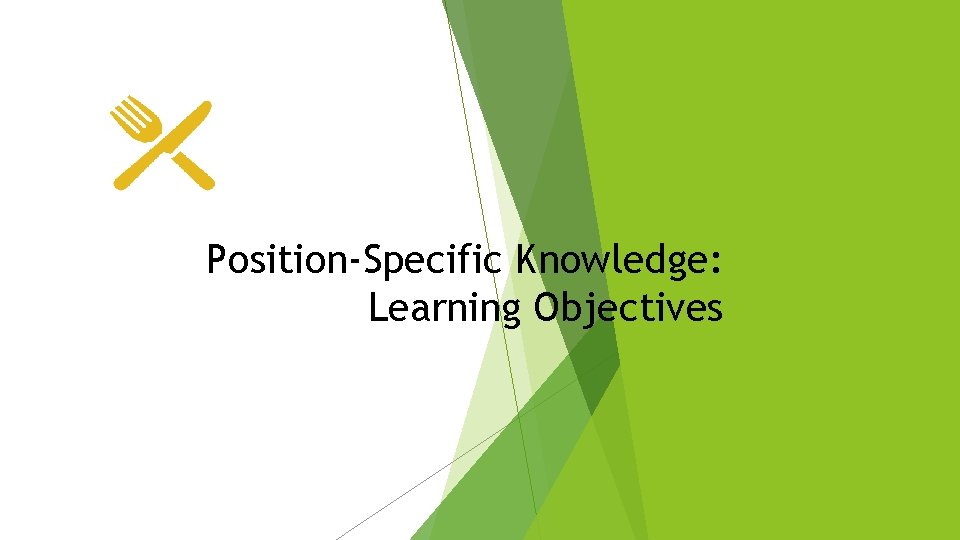 Position-Specific Knowledge:
Learning Objectives